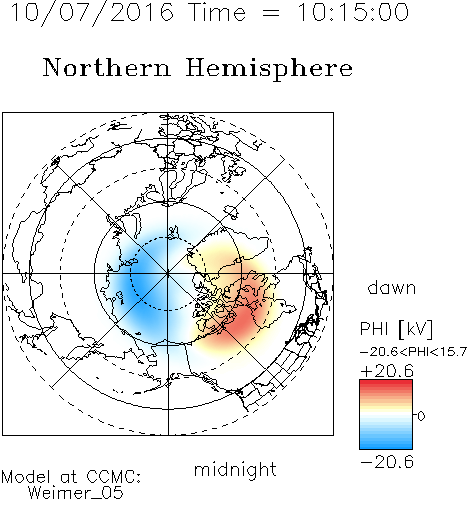 10/07/2016 Time = 10:15:00

Northern Hemisphere

dawn

PHI [kV]
−20.6<PHI<15.7
+20.6
0
−20.6

midnight

Model at CCMC:
Weimer_05